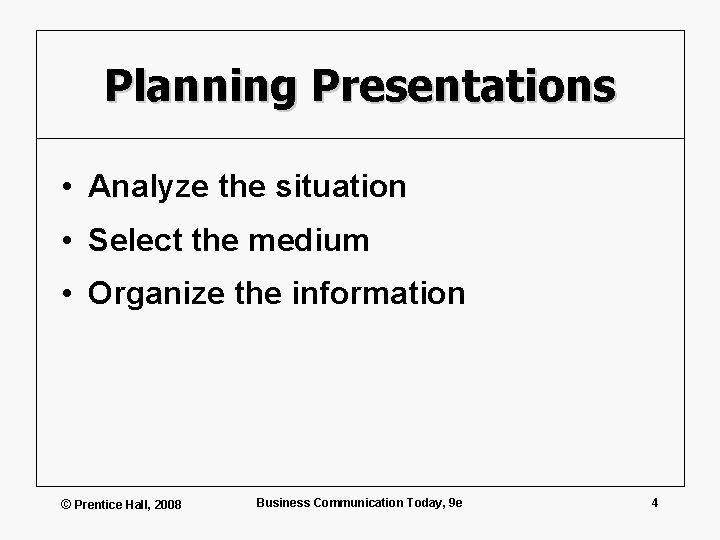 Planning Presentations

• Analyze the situation
• Select the medium
• Organize the information

© Prentice Hall, 2008

Business Communication Today, 9e

4